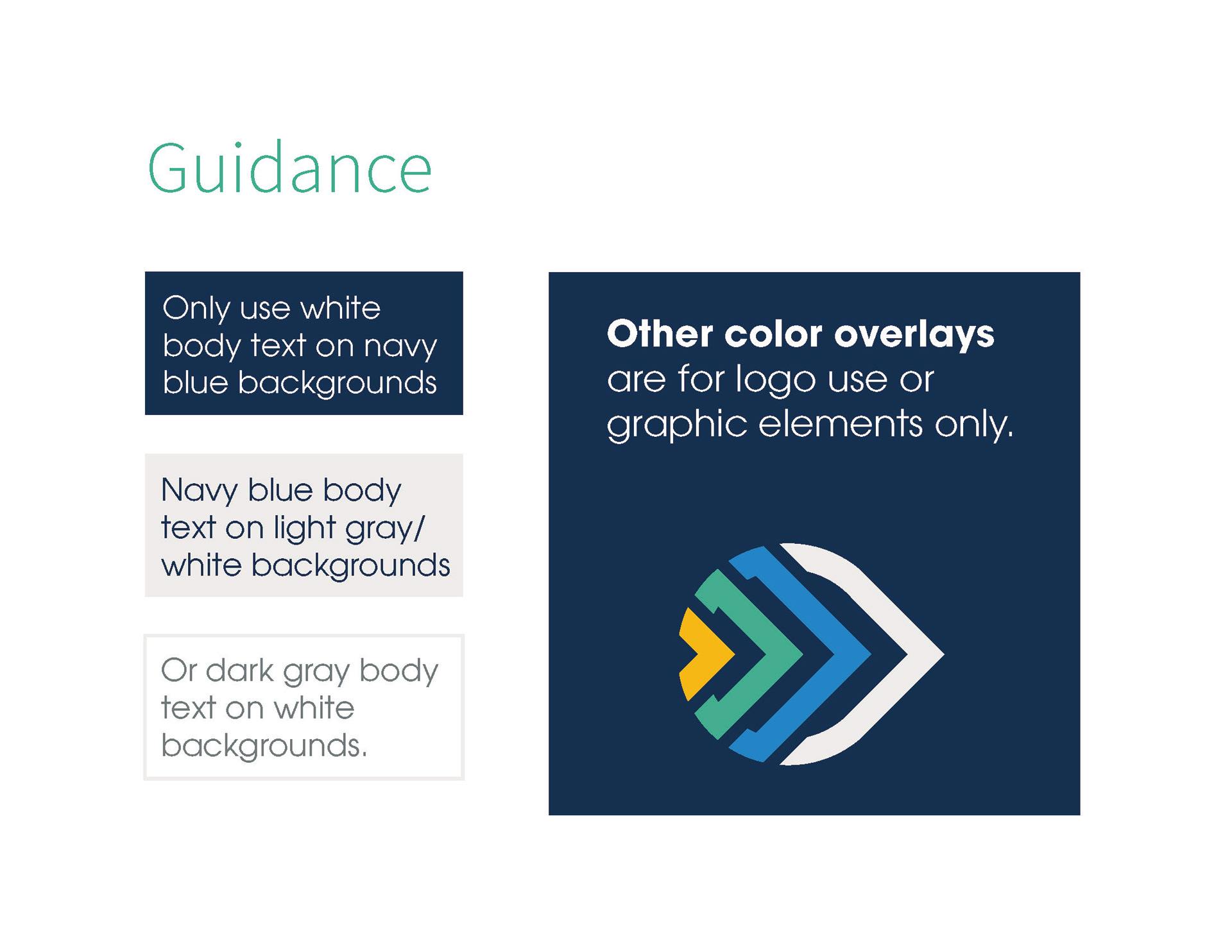 Guidance

Only use white body text on navy blue backgrounds

Navy blue body text on light gray/ white backgrounds

Or dark gray body text on white backgrounds.

Other color overlays are for logo use or graphic elements only.